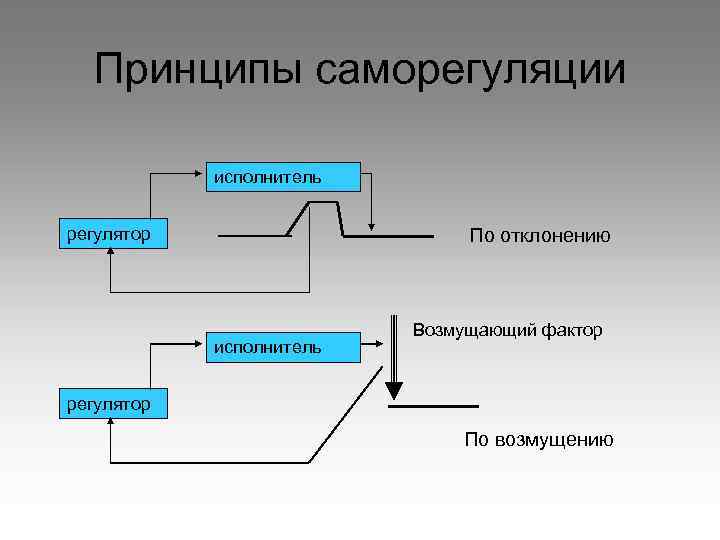 Принципы саморегуляции

исполнитель

регулятор

По отклонению

Возмущающий фактор

исполнитель

регулятор

По возмущению